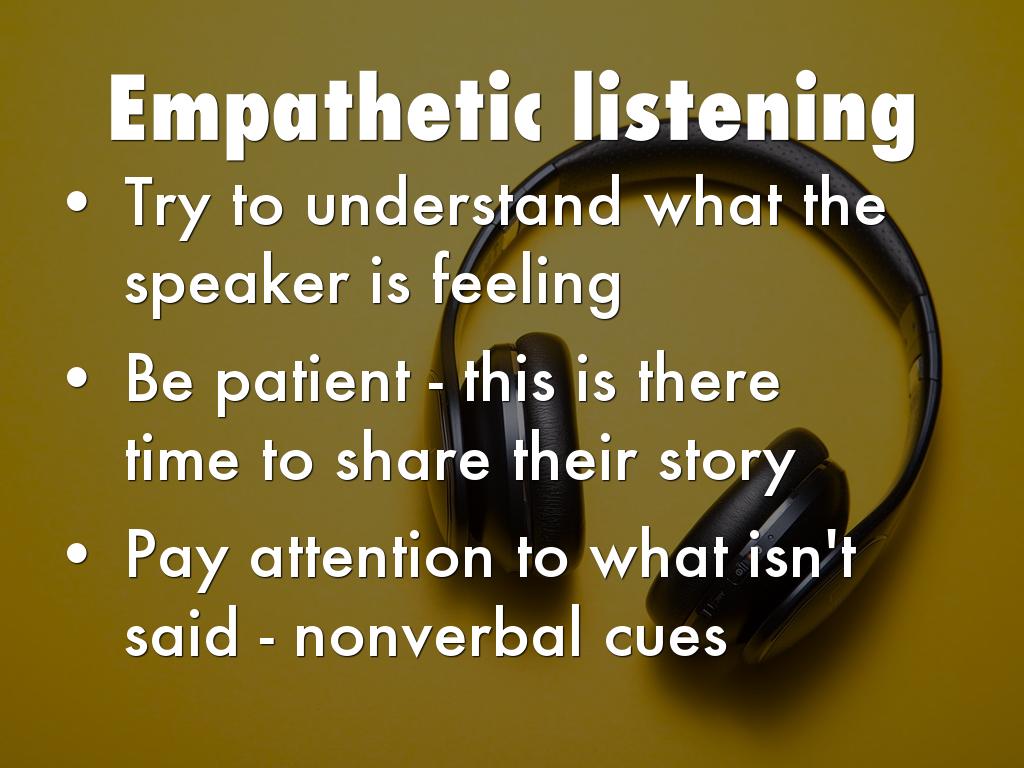 Empathetic listening

• Try to understand what the speaker is feeling
• Be patient - this is there time to share their story
• Pay attention to what isn't said - nonverbal cues